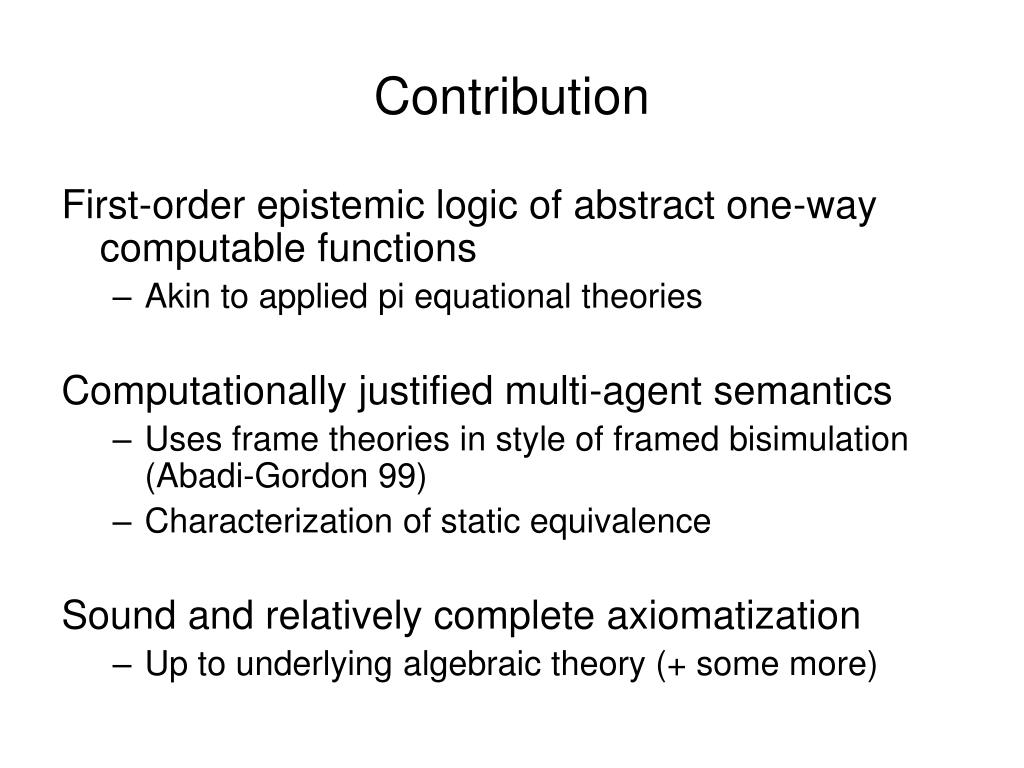 Contribution

First-order epistemic logic of abstract one-way computable functions

– Akin to applied pi equational theories

Computationally justified multi-agent semantics

– Uses frame theories in style of framed bisimulation (Abadi-Gordon 99)
– Characterization of static equivalence

Sound and relatively complete axiomatization

– Up to underlying algebraic theory (+ some more)